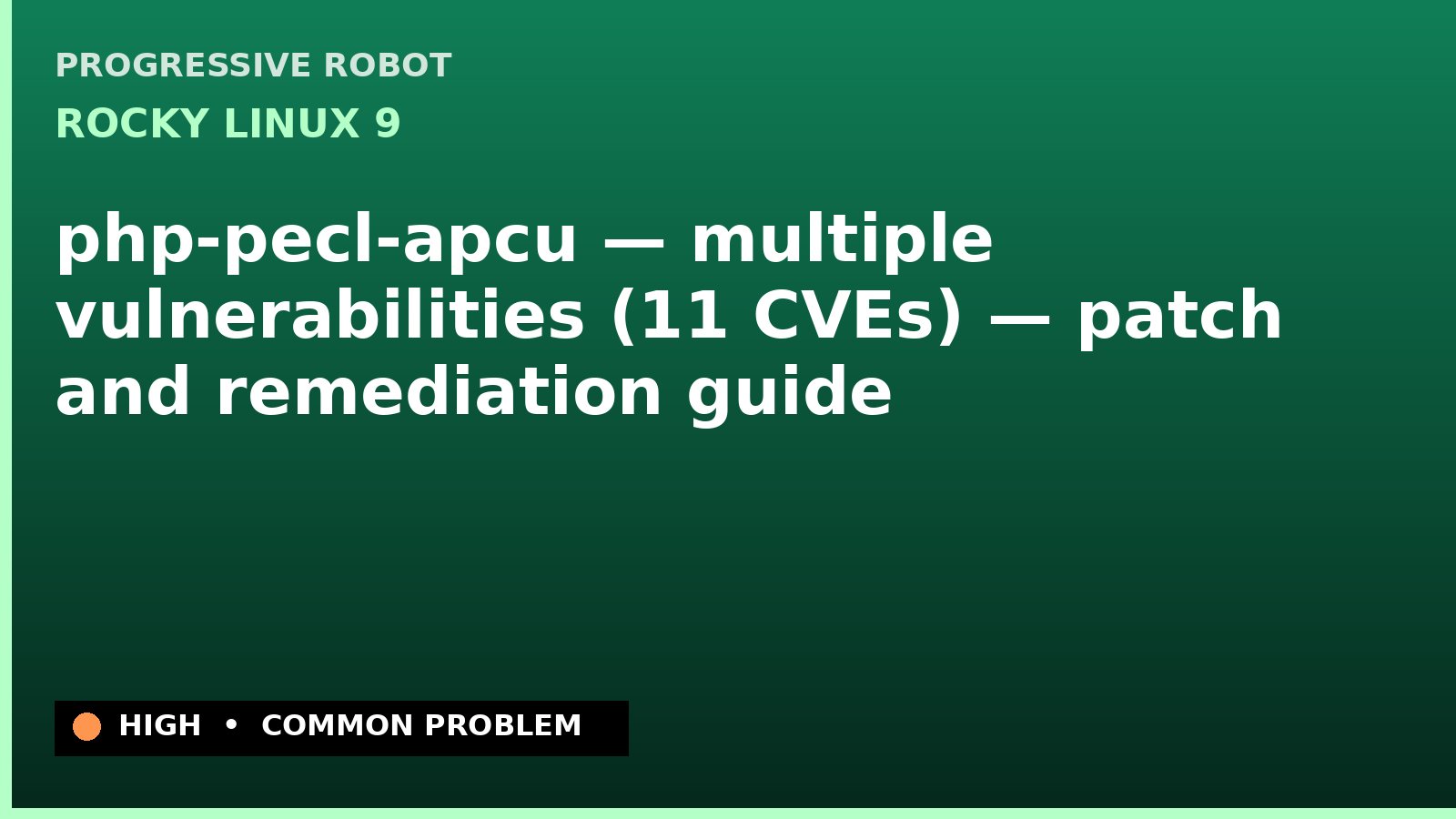 PROGRESSIVE ROBOT

ROCKY LINUX 9

php-pecl-apcu — multiple vulnerabilities (11 CVEs) — patch and remediation guide

HIGH • COMMON PROBLEM